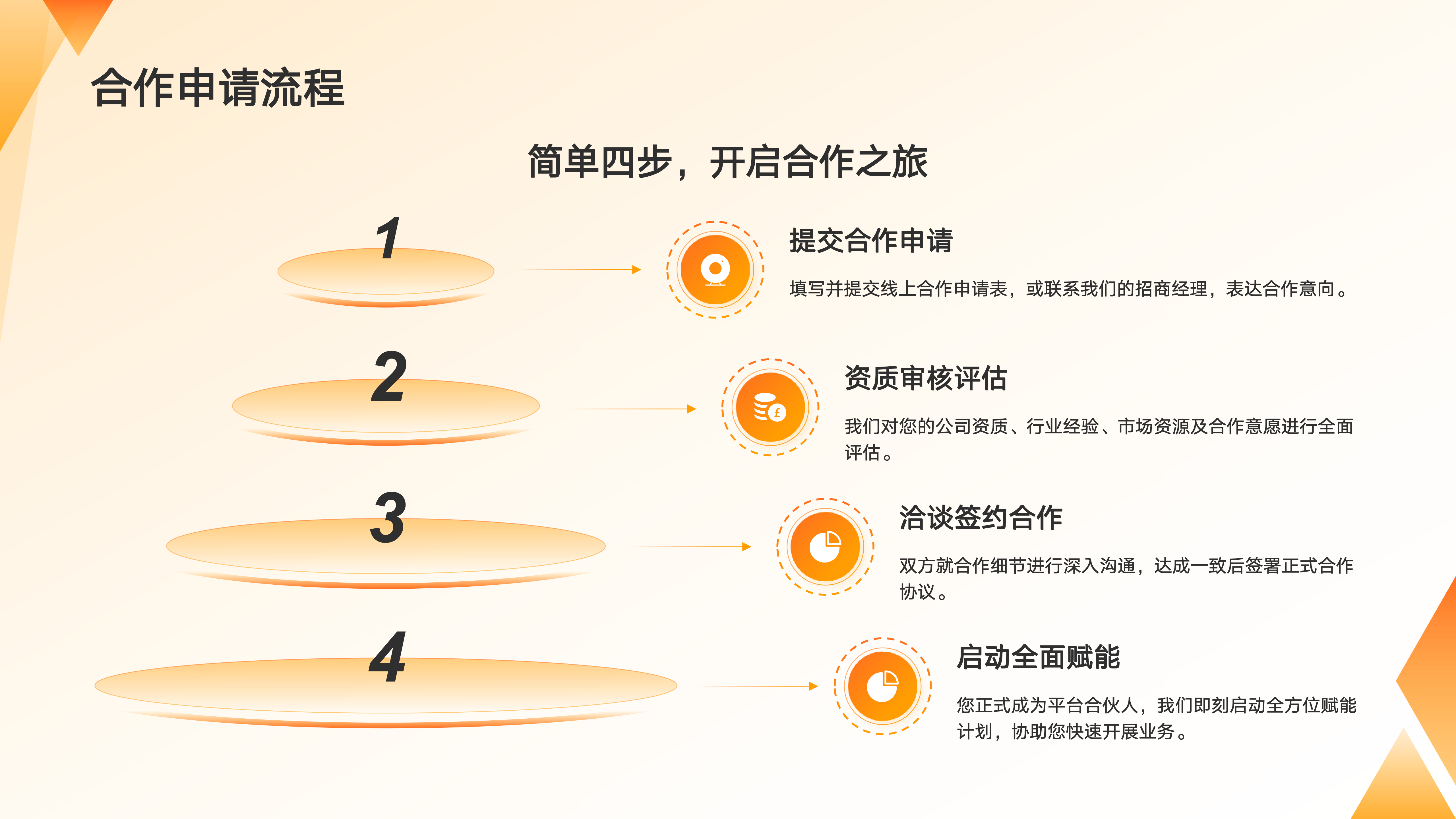 合作申请流程

简单四步，开启合作之旅

1

提交合作申请

填写并提交线上合作申请表，或联系我们的招商经理，表达合作意向。

2

资质审核评估

我们对您的公司资质、行业经验、市场资源及合作意愿进行全面评估。

3

洽谈签约合作

双方就合作细节进行深入沟通，达成一致后签署正式合作协议。

4

启动全面赋能

您正式成为平台合伙人，我们即刻启动全方位赋能计划，协助您快速开展业务。